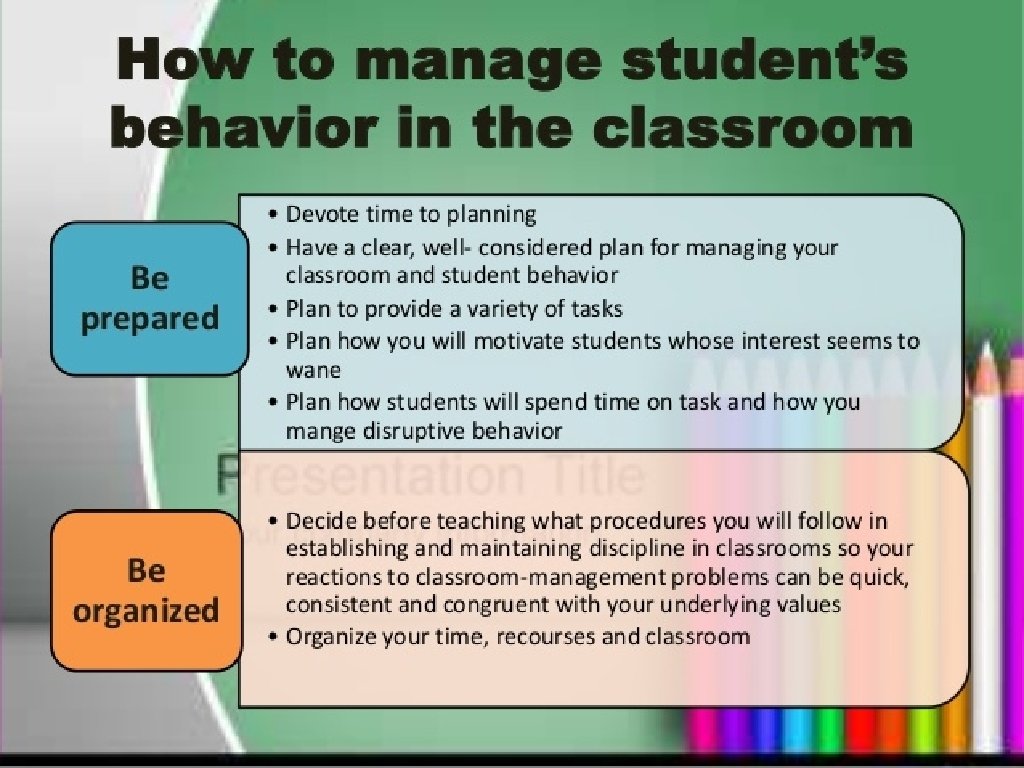 How to manage student's behavior in the classroom

Be prepared

• Devote time to planning
• Have a clear, well- considered plan for managing your classroom and student behavior
• Plan to provide a variety of tasks
• Plan how you will motivate students whose interest seems to wane
• Plan how students will spend time on task and how you mange disruptive behavior

Presentation Title

Be organized

• Decide before teaching what procedures you will follow in establishing and maintaining discipline in classrooms so your reactions to classroom-management problems can be quick, consistent and congruent with your underlying values
• Organize your time, recourses and classroom